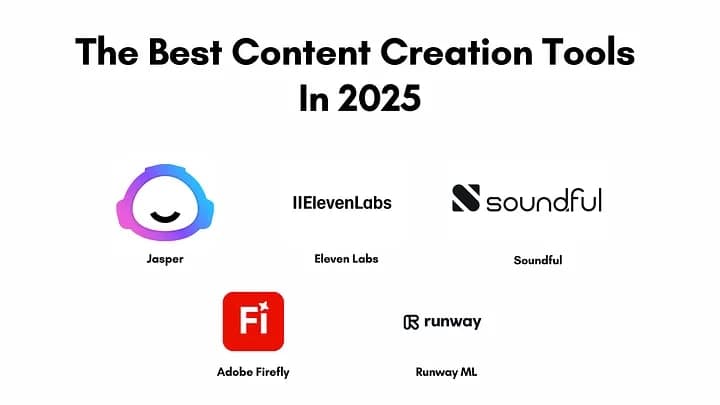 The Best Content Creation Tools In 2025

Jasper

IIElevenLabs

Eleven Labs

soundful

Soundful

Fi

Adobe Firefly

runway

Runway ML